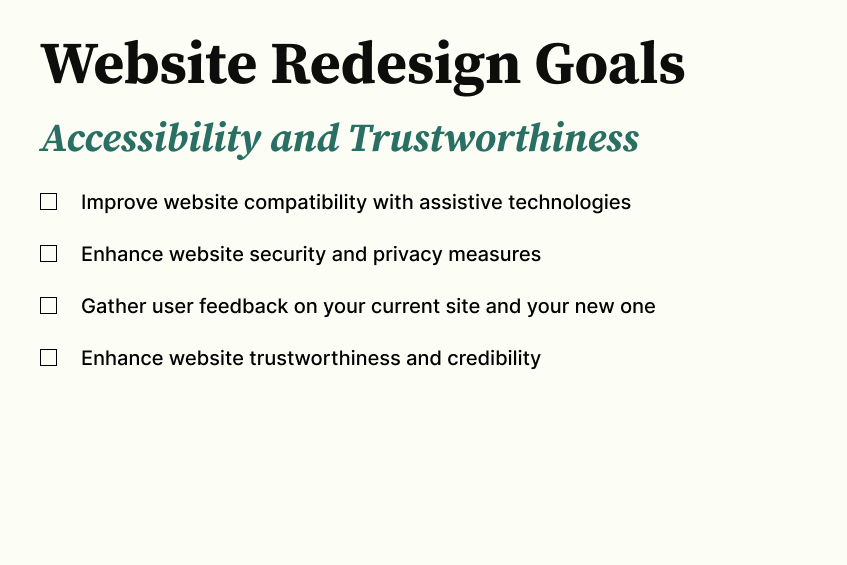 Website Redesign Goals

Accessibility and Trustworthiness

☐ Improve website compatibility with assistive technologies

☐ Enhance website security and privacy measures

☐ Gather user feedback on your current site and your new one

☐ Enhance website trustworthiness and credibility